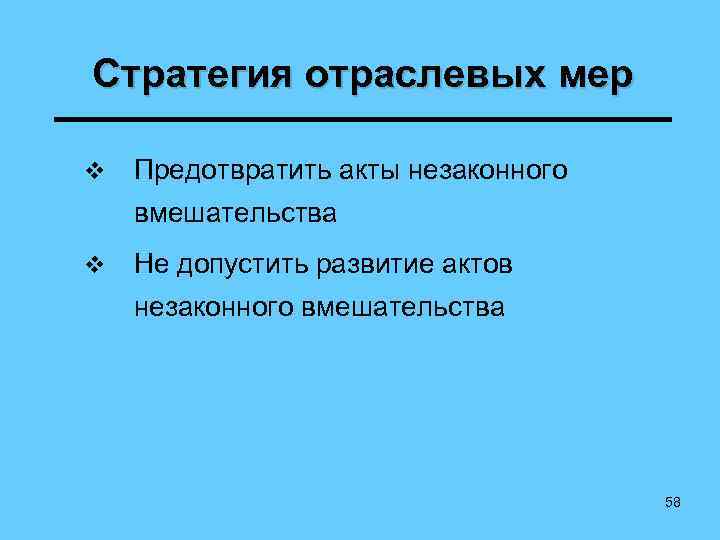 Стратегия отраслевых мер

❖ Предотвратить акты незаконного вмешательства

❖ Не допустить развитие актов незаконного вмешательства

58